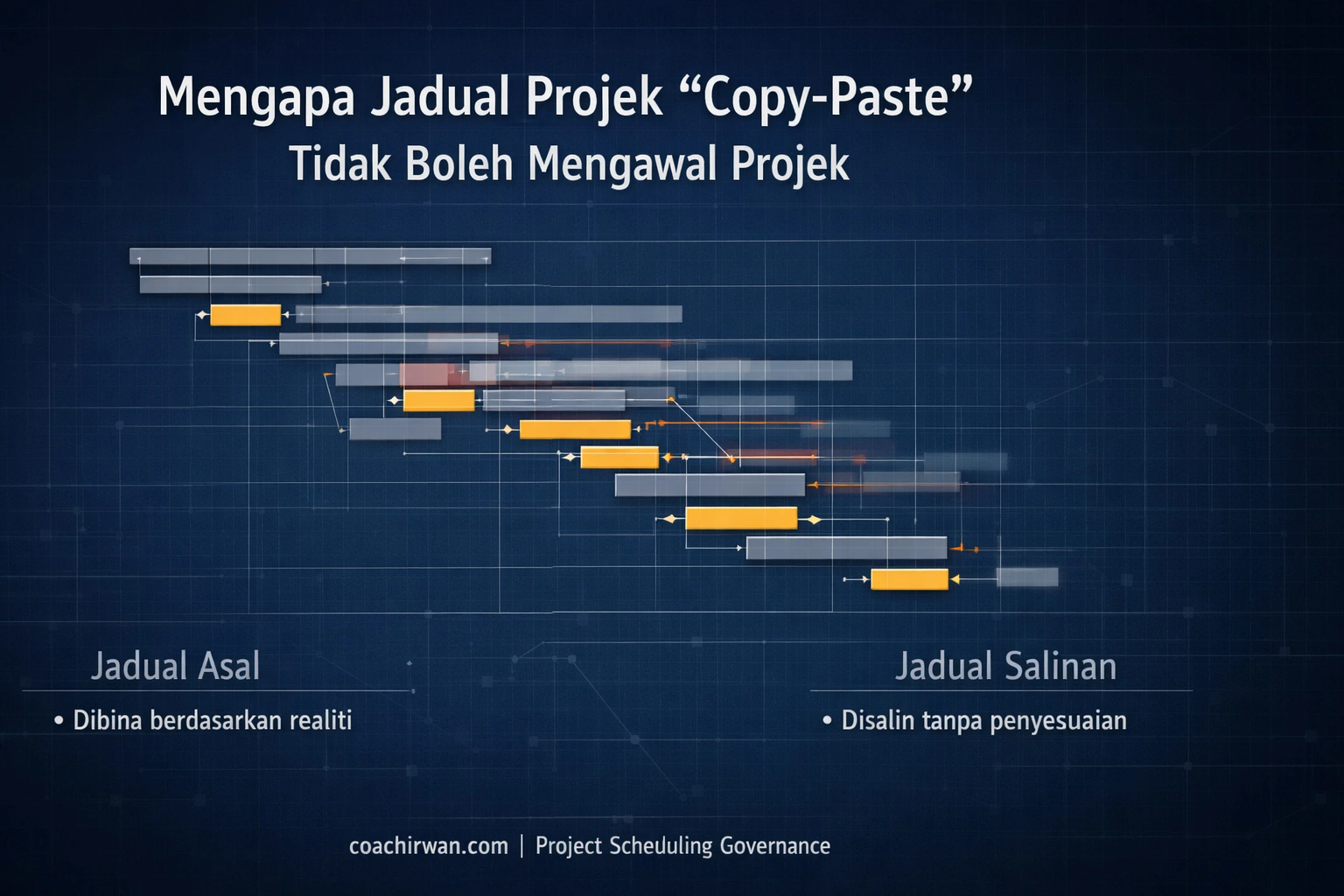 Mengapa Jadual Projek “Copy-Paste”
Tidak Boleh Mengawal Projek

Jadual Asal
• Dibina berdasarkan realiti

Jadual Salinan
• Disalin tanpa penyesuaian

coachirwan.com | Project Scheduling Governance